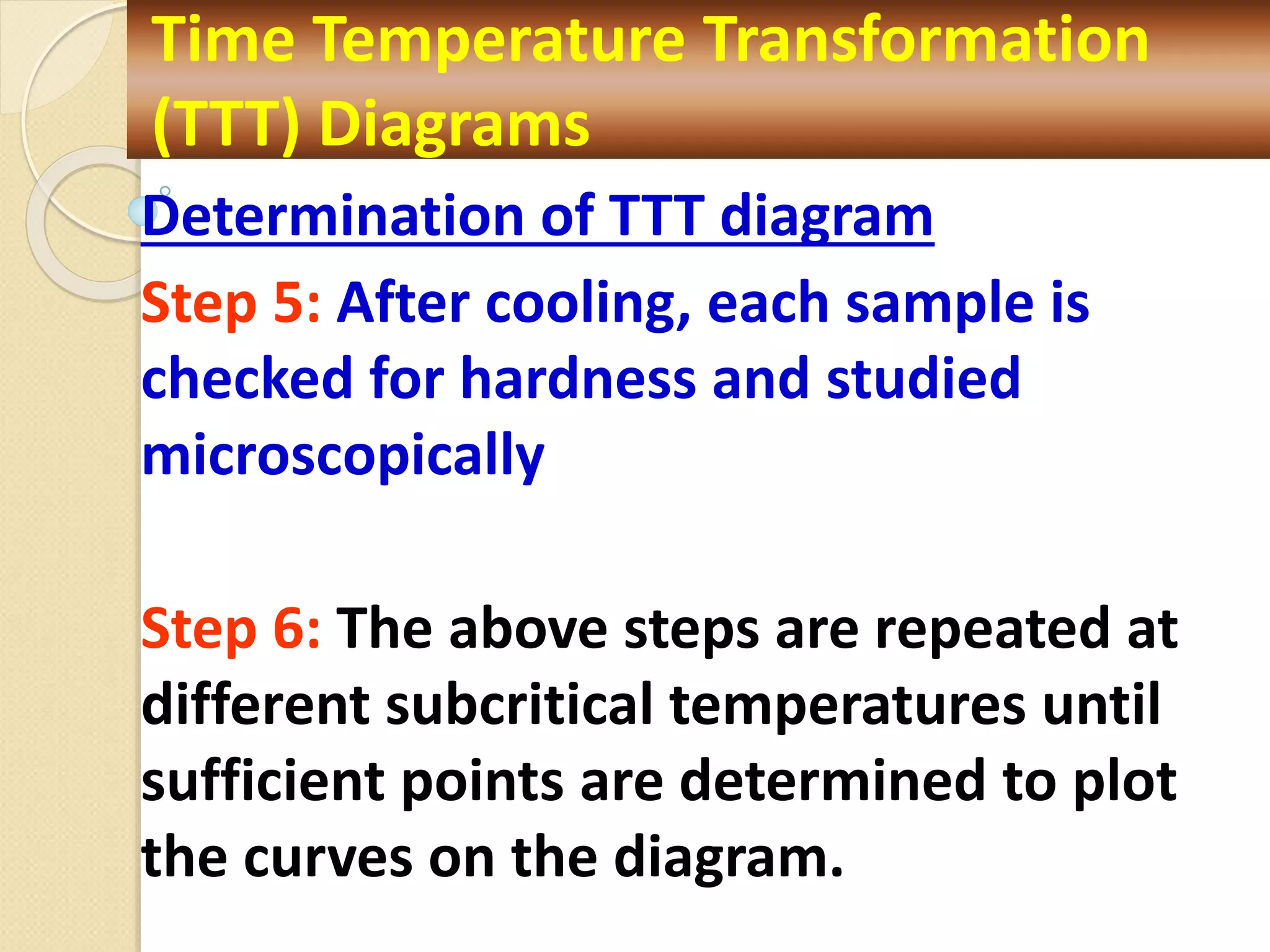 Time Temperature Transformation (TTT) Diagrams

Determination of TTT diagram

Step 5: After cooling, each sample is checked for hardness and studied microscopically

Step 6: The above steps are repeated at different subcritical temperatures until sufficient points are determined to plot the curves on the diagram.